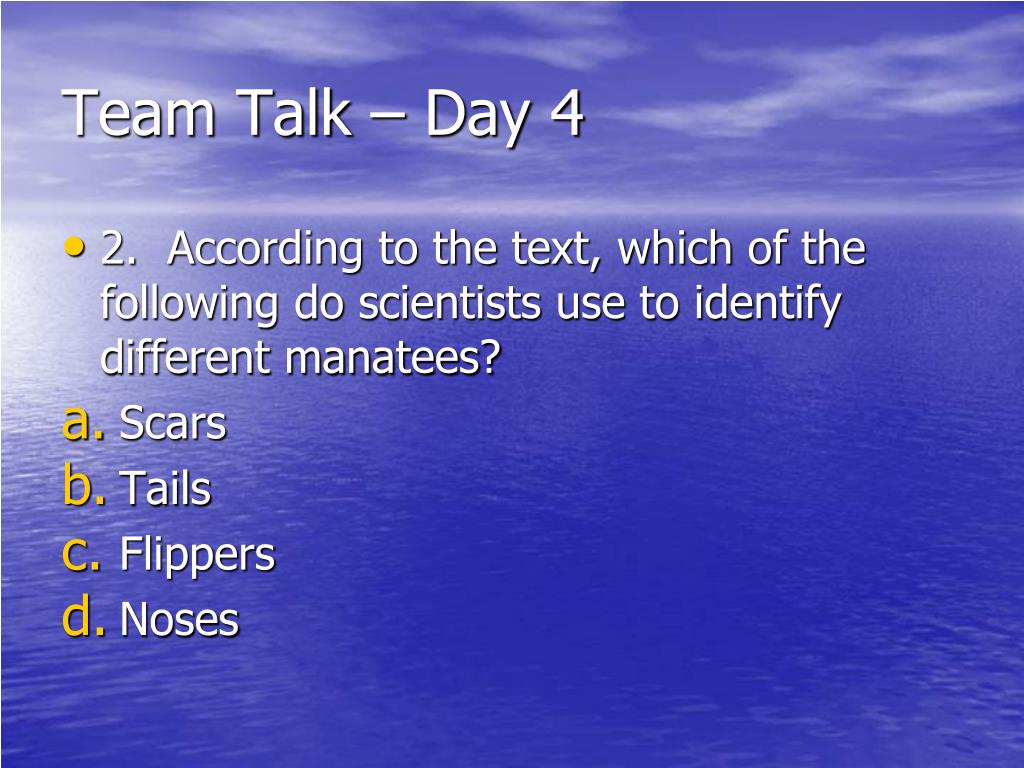 Team Talk – Day 4

• 2. According to the text, which of the following do scientists use to identify different manatees?

a. Scars
b. Tails
c. Flippers
d. Noses